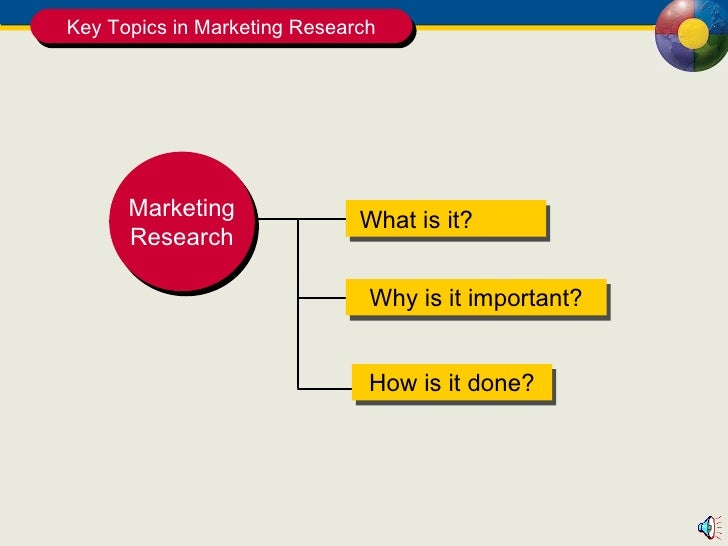 Key Topics in Marketing Research

Marketing Research

What is it?

Why is it important?

How is it done?